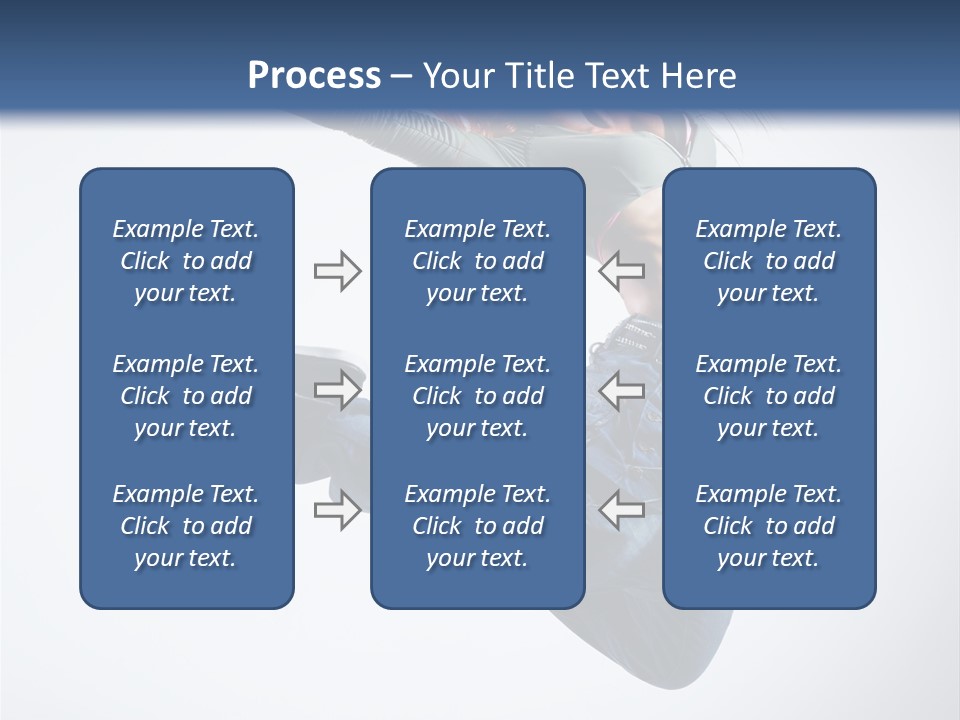 Process – Your Title Text Here

Example Text. Click to add your text.

Example Text. Click to add your text.

Example Text. Click to add your text.

Example Text. Click to add your text.

Example Text. Click to add your text.

Example Text. Click to add your text.

Example Text. Click to add your text.

Example Text. Click to add your text.

Example Text. Click to add your text.